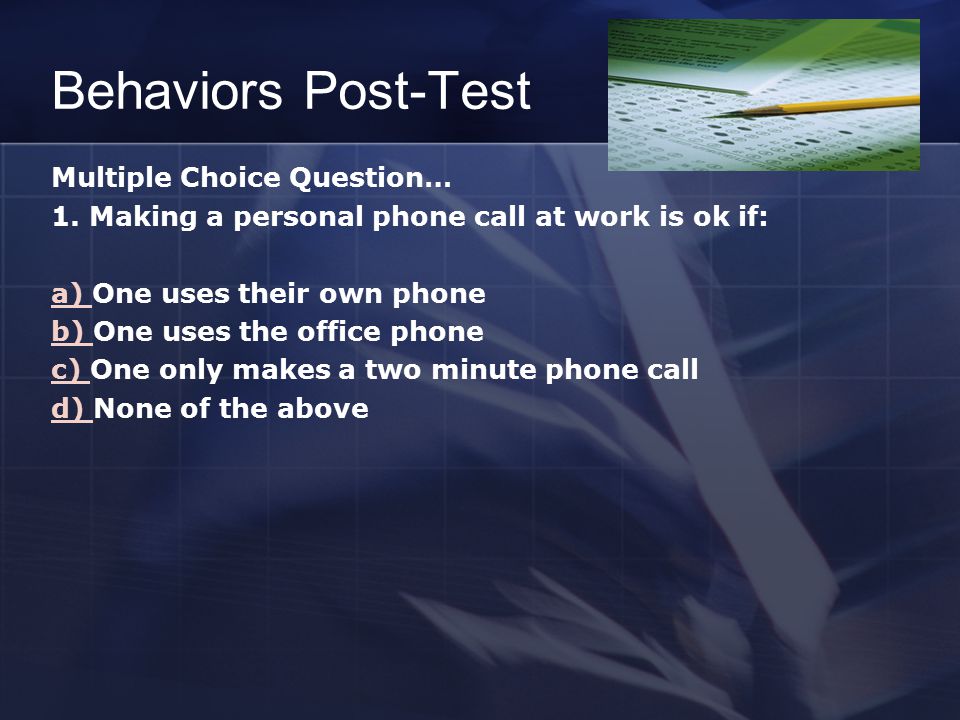 Behaviors Post-Test

Multiple Choice Question…
1. Making a personal phone call at work is ok if:

a) One uses their own phone
b) One uses the office phone
c) One only makes a two minute phone call
d) None of the above